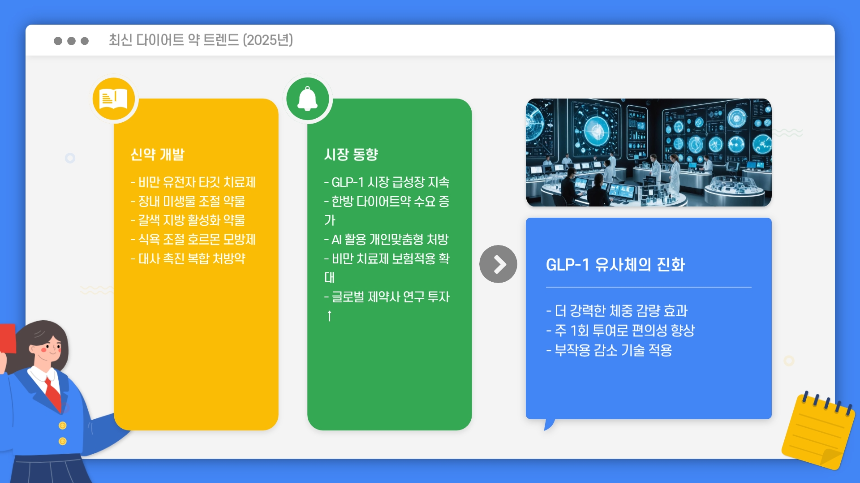 최신 다이어트 약 트렌드 (2025년)

신약 개발

- 비만 유전자 타깃 치료제
- 장내 미생물 조절 약물
- 갈색 지방 활성화 약물
- 식욕 조절 호르몬 모방제
- 대사 촉진 복합 처방약

시장 동향

- GLP-1 시장 급성장 지속
- 한방 다이어트약 수요 증가
- AI 활용 개인맞춤형 처방
- 비만 치료제 보험적용 확대
- 글로벌 제약사 연구 투자 ↑

GLP-1 유사체의 진화

- 더 강력한 체중 감량 효과
- 주 1회 투여로 편의성 향상
- 부작용 감소 기술 적용